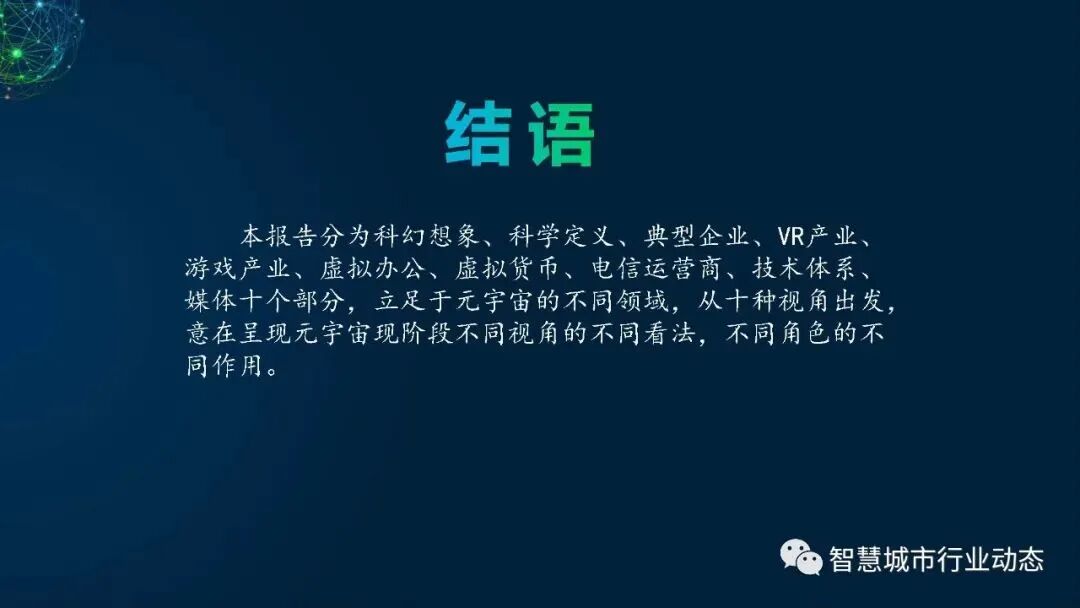 结语

本报告分为科幻想象、科学定义、典型企业、VR产业、游戏产业、虚拟办公、虚拟货币、电信运营商、技术体系、媒体十个部分，立足于元宇宙的不同领域，从十种视角出发，意在呈现元宇宙现阶段不同视角的不同看法，不同角色的不同作用。

智慧城市行业动态